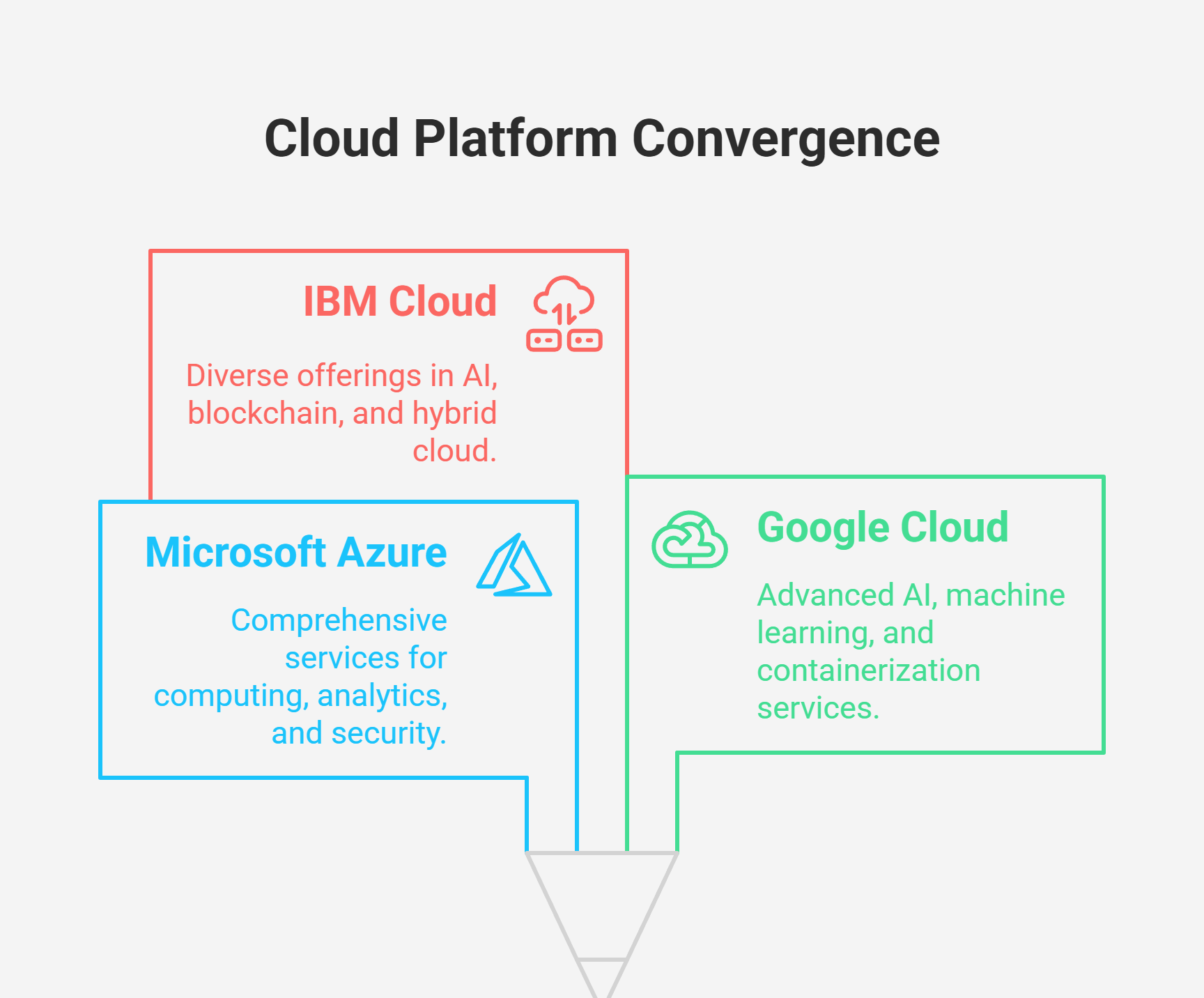 Cloud Platform Convergence

IBM Cloud

Diverse offerings in AI, blockchain, and hybrid cloud.

Microsoft Azure

Comprehensive services for computing, analytics, and security.

Google Cloud

Advanced AI, machine learning, and containerization services.